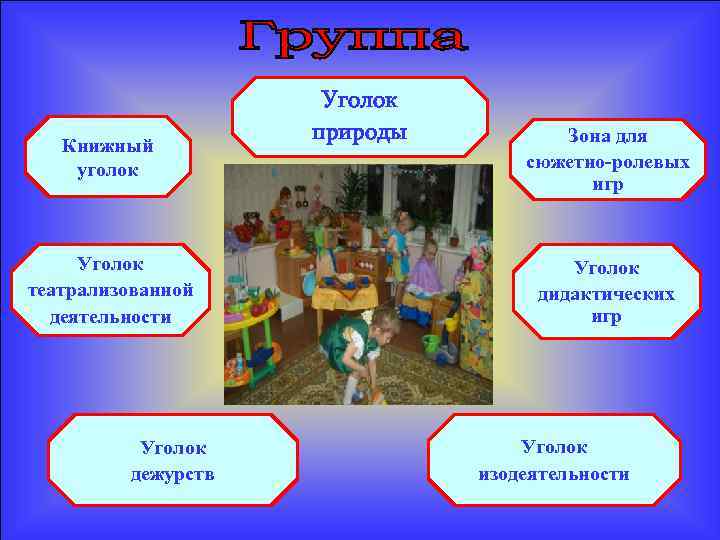 Группа

Уголок природы

Книжный уголок

Зона для сюжетно-ролевых игр

Уголок театрализованной деятельности

Уголок дидактических игр

Уголок дежурств

Уголок изодеятельности